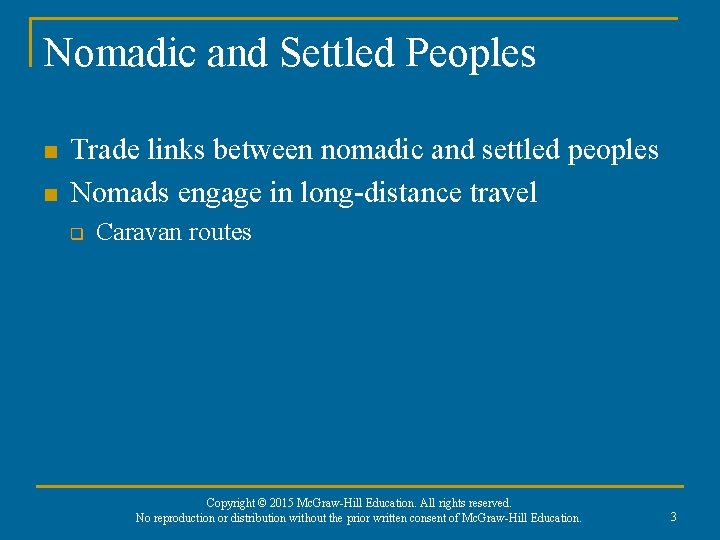 Nomadic and Settled Peoples

- Trade links between nomadic and settled peoples
- Nomads engage in long-distance travel
  - Caravan routes

Copyright © 2015 McGraw-Hill Education. All rights reserved.
No reproduction or distribution without the prior written consent of McGraw-Hill Education.

3